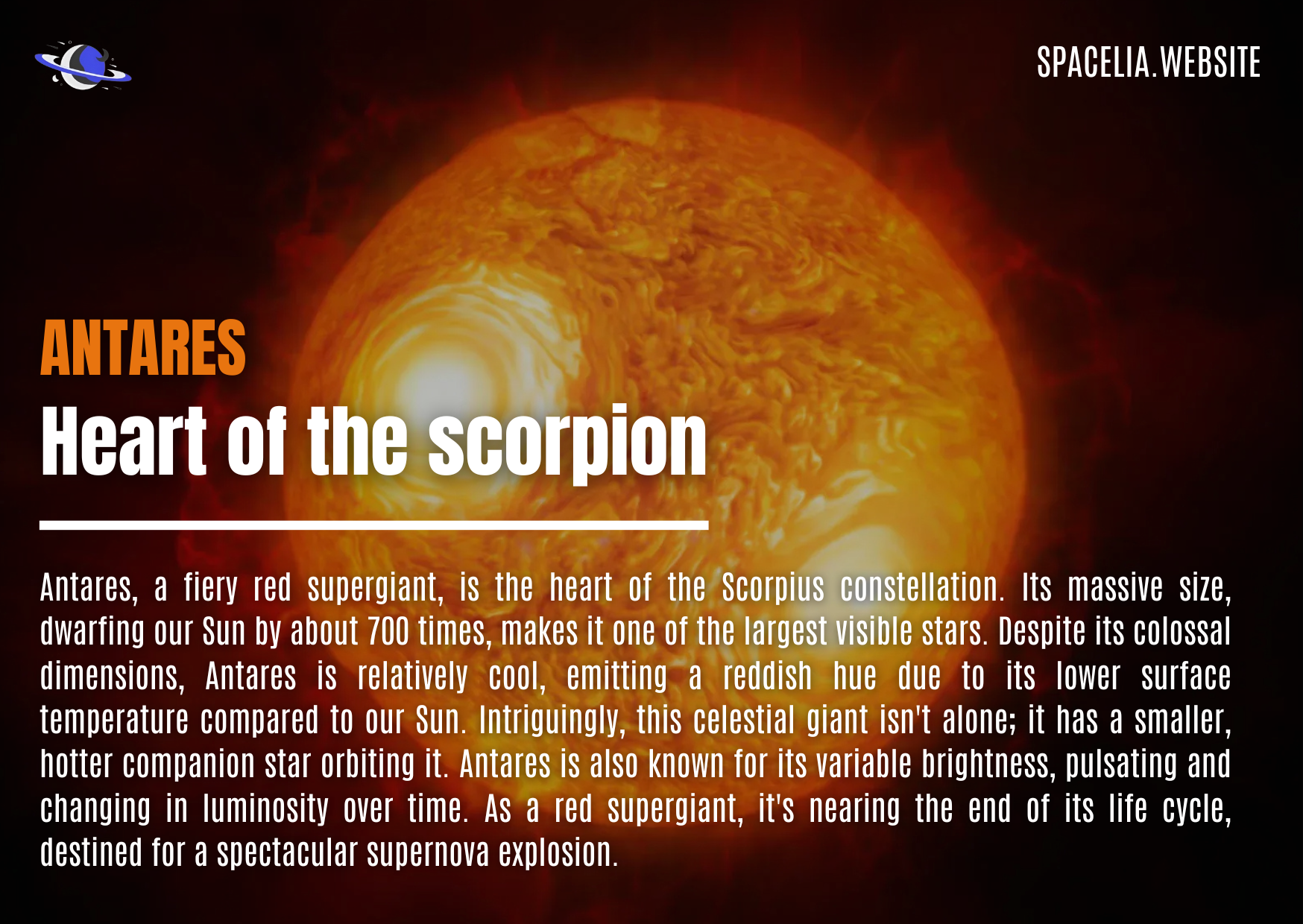 SPACELIA.WEBSITE

ANTARES
Heart of the scorpion

Antares, a fiery red supergiant, is the heart of the Scorpius constellation. Its massive size, dwarfing our Sun by about 700 times, makes it one of the largest visible stars. Despite its colossal dimensions, Antares is relatively cool, emitting a reddish hue due to its lower surface temperature compared to our Sun. Intriguingly, this celestial giant isn't alone; it has a smaller, hotter companion star orbiting it. Antares is also known for its variable brightness, pulsating and changing in luminosity over time. As a red supergiant, it's nearing the end of its life cycle, destined for a spectacular supernova explosion.